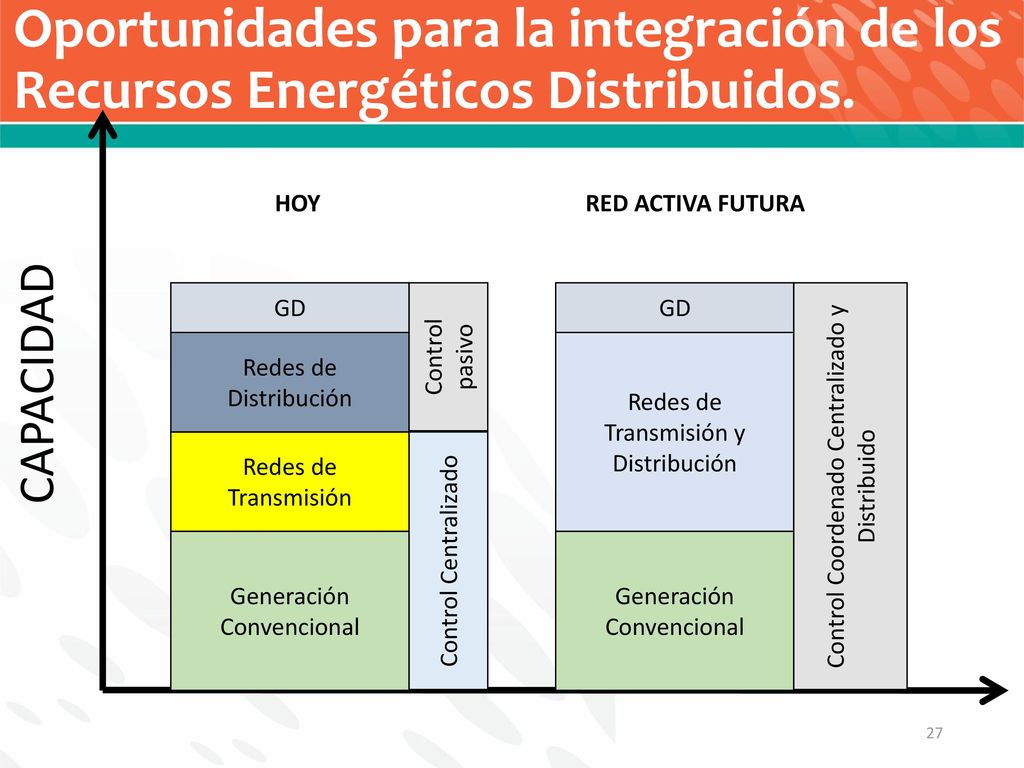 Oportunidades para la integración de los Recursos Energéticos Distribuidos.

CAPACIDAD

HOY

GD

Redes de Distribución

Redes de Transmisión

Generación Convencional

Control pasivo

Control Centralizado

RED ACTIVA FUTURA

GD

Redes de Transmisión y Distribución

Generación Convencional

Control Coordenado Centralizado y Distribuido

27